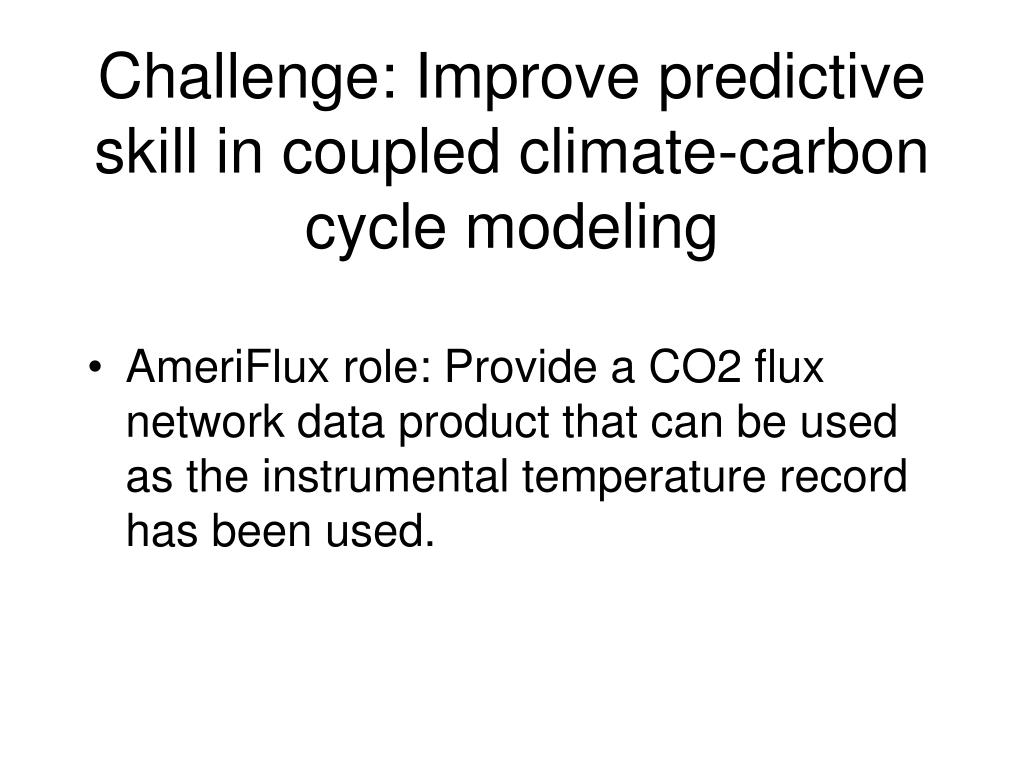 Challenge: Improve predictive skill in coupled climate-carbon cycle modeling

• AmeriFlux role: Provide a CO2 flux network data product that can be used as the instrumental temperature record has been used.